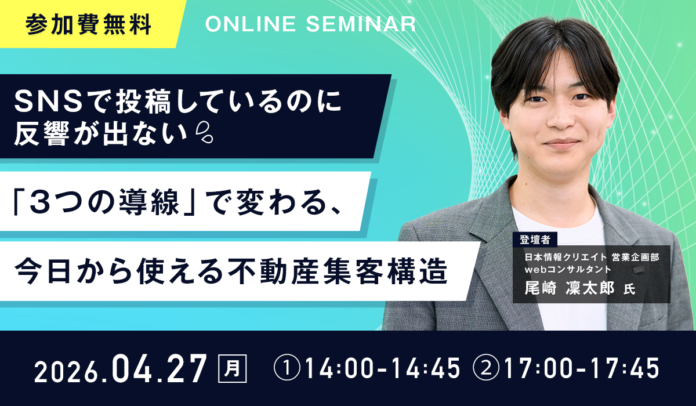 参加費無料

ONLINE SEMINAR

SNSで投稿しているのに反響が出ない

「3つの導線」で変わる、

今日から使える不動産集客構造

登壇者
日本情報クリエイト 営業企画部
webコンサルタント
尾崎 凜太郎 氏

2026.04.27 月 ①14:00-14:45 ②17:00-17:45